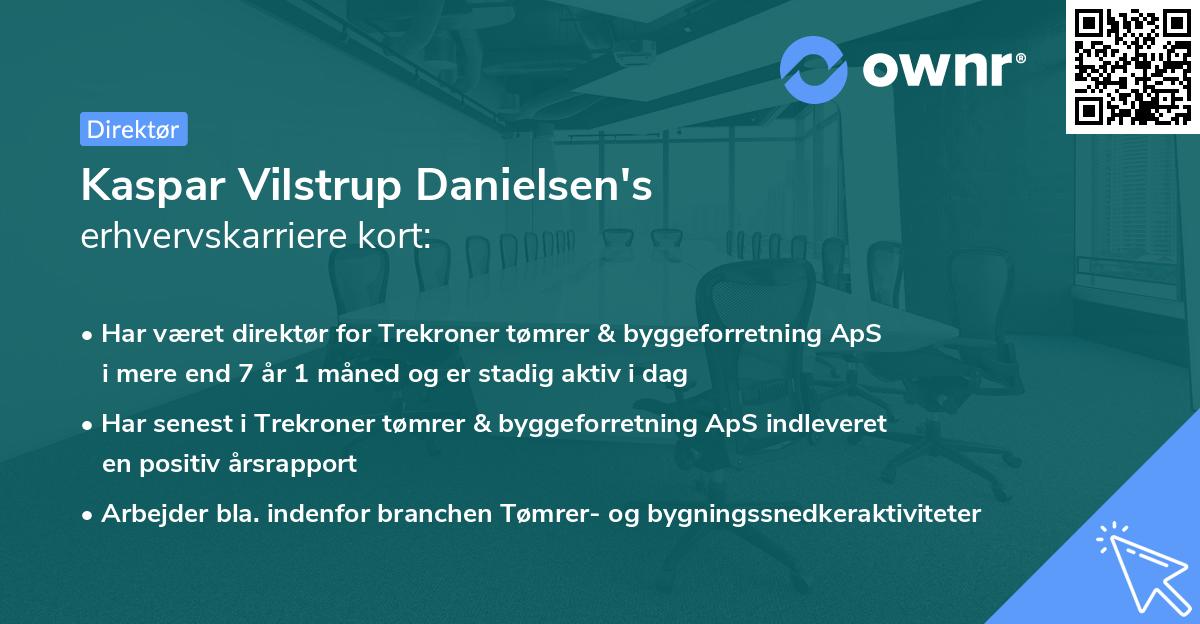 ownr®

Direktør

Kaspar Vilstrup Danielsen's
erhvervskarriere kort:

• Har været direktør for Trekroner tømrer & byggeforretning ApS i mere end 7 år 1 måned og er stadig aktiv i dag

• Har senest i Trekroner tømrer & byggeforretning ApS indleveret en positiv årsrapport

• Arbejder bla. indenfor branchen Tømrer- og bygningssnedkeraktiviteter